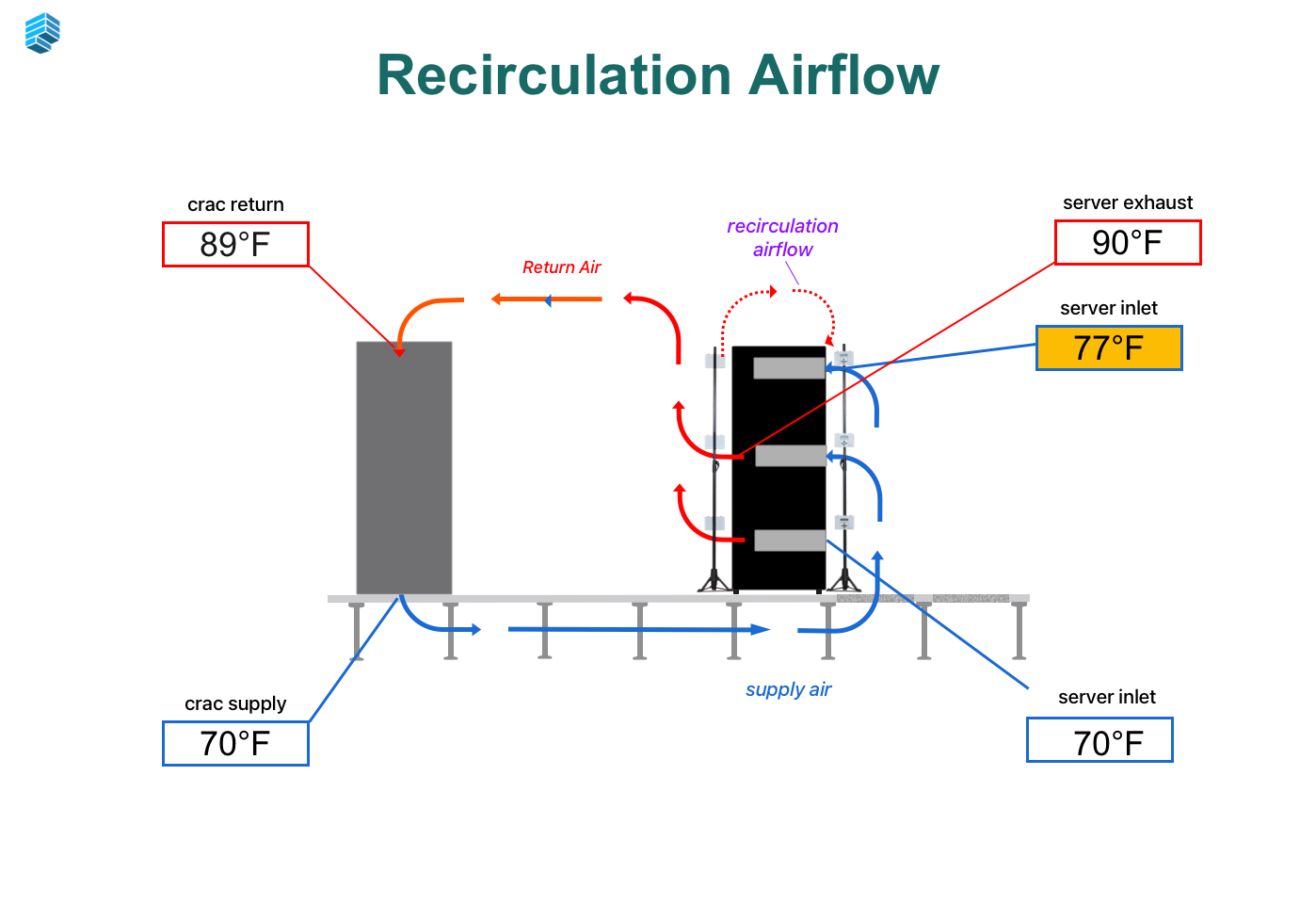 Recirculation Airflow

crac return
89°F

Return Air

recirculation airflow

server exhaust
90°F

server inlet
77°F

crac supply
70°F

supply air

server inlet
70°F